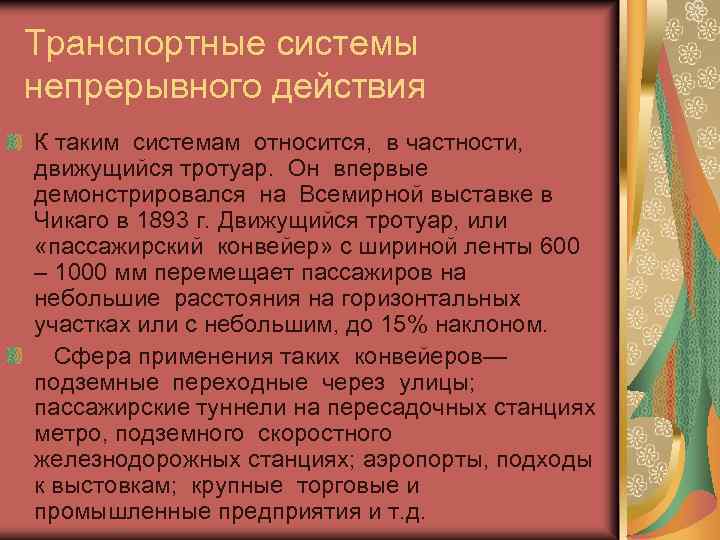 Транспортные системы непрерывного действия

К таким системам относится, в частности, движущийся тротуар. Он впервые демонстрировался на Всемирной выставке в Чикаго в 1893 г. Движущийся тротуар, или «пассажирский конвейер» с шириной ленты 600 – 1000 мм перемещает пассажиров на небольшие расстояния на горизонтальных участках или с небольшим, до 15% наклоном.

Сфера применения таких конвейеров— подземные переходные через улицы; пассажирские туннели на пересадочных станциях метро, подземного скоростного железнодорожных станциях; аэропорты, подходы к выстовкам; крупные торговые и промышленные предприятия и т.д.